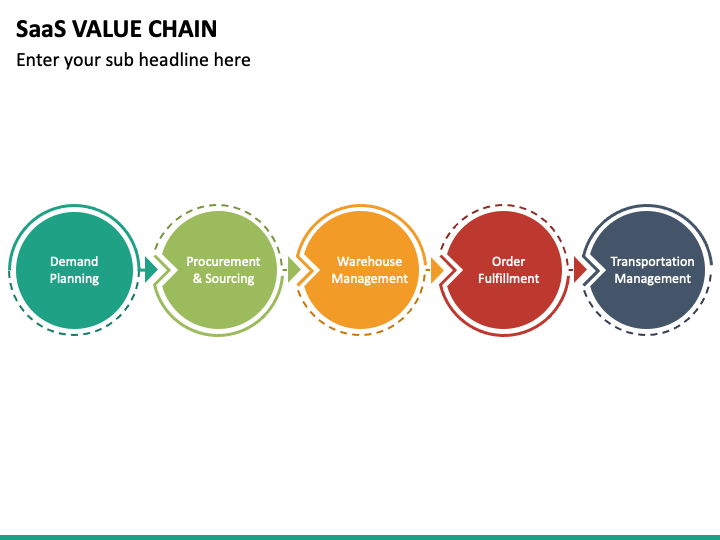 SaaS VALUE CHAIN

Enter your sub headline here

Demand Planning

Procurement & Sourcing

Warehouse Management

Order Fulfillment

Transportation Management